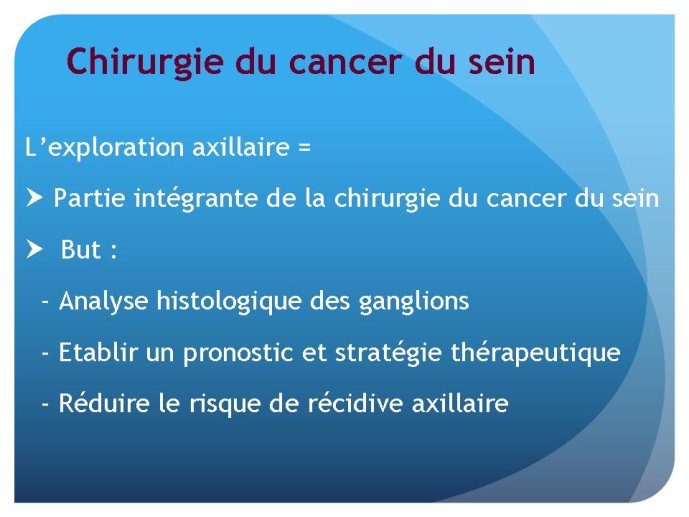 Chirurgie du cancer du sein

L’exploration axillaire =

➤ Partie intégrante de la chirurgie du cancer du sein

➤ But :

- Analyse histologique des ganglions

- Etablir un pronostic et stratégie thérapeutique

- Réduire le risque de récidive axillaire